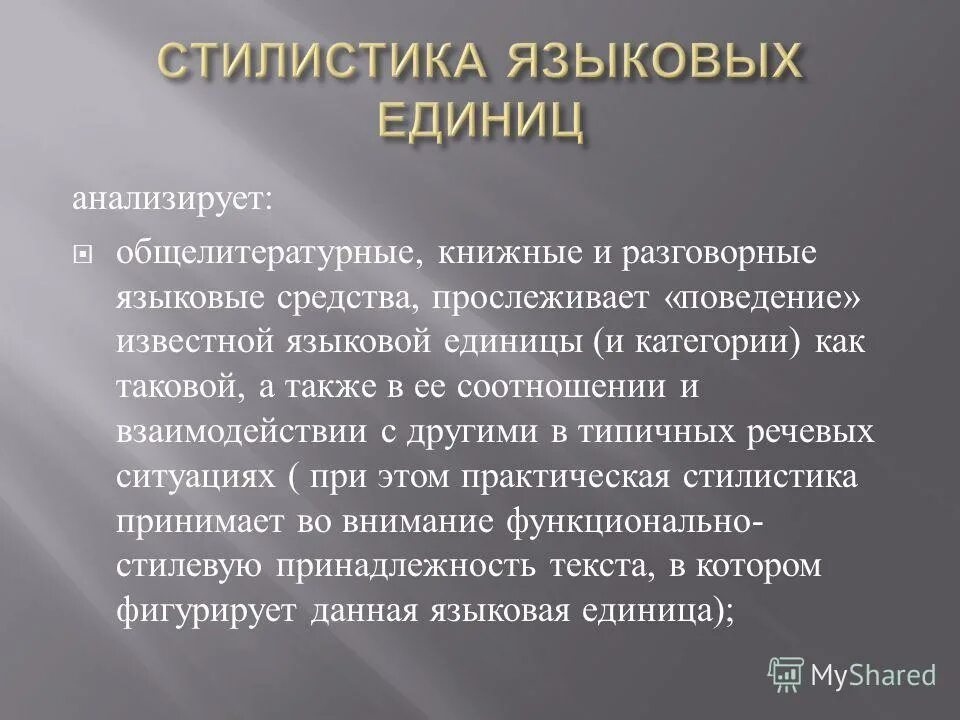 СТИЛИСТИКА ЯЗЫКОВЫХ ЕДИНИЦ

анализирует:

общелитературные, книжные и разговорные языковые средства, прослеживает «поведение» известной языковой единицы (и категории) как таковой, а также в ее соотношении и взаимодействии с другими в типичных речевых ситуациях ( при этом практическая стилистика принимает во внимание функционально-стилевую принадлежность текста, в котором фигурирует данная языковая единица);

MyShared